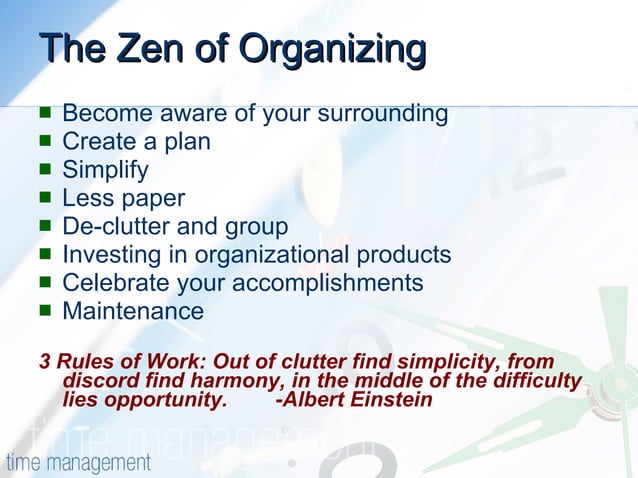 The Zen of Organizing

- Become aware of your surrounding
- Create a plan
- Simplify
- Less paper
- De-clutter and group
- Investing in organizational products
- Celebrate your accomplishments
- Maintenance

3 Rules of Work: Out of clutter find simplicity, from discord find harmony, in the middle of the difficulty lies opportunity. -Albert Einstein

time management

time management